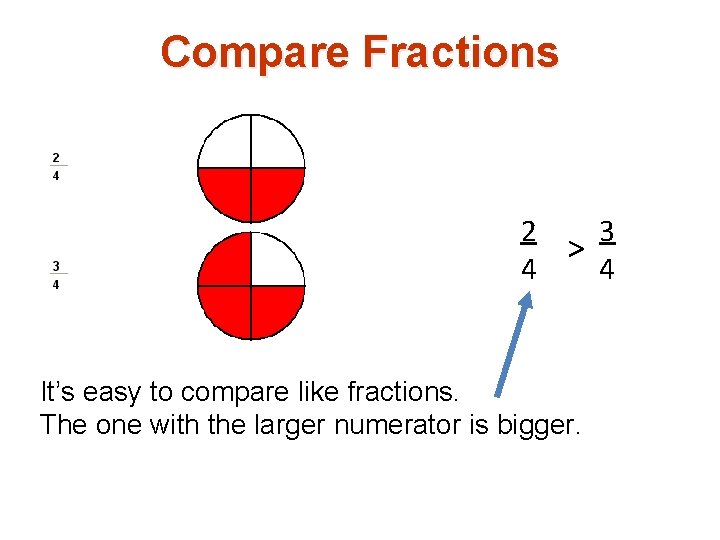 Compare Fractions

$\frac{2}{4}$

$\frac{3}{4}$

$\frac{2}{4} > \frac{3}{4}$

It's easy to compare like fractions.
The one with the larger numerator is bigger.